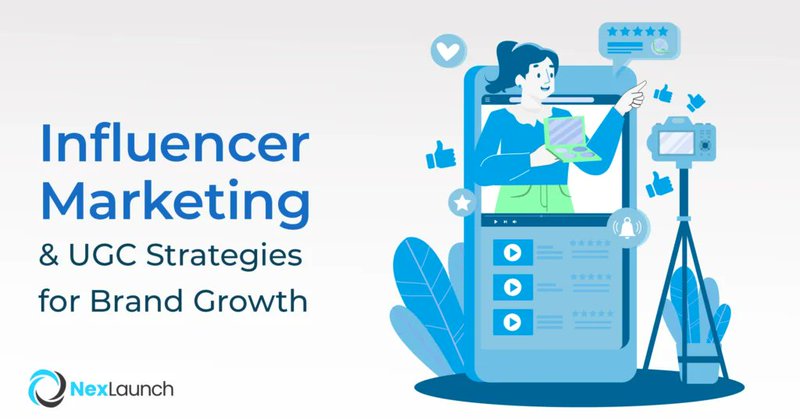 Influencer Marketing & UGC Strategies for Brand Growth

NexLaunch